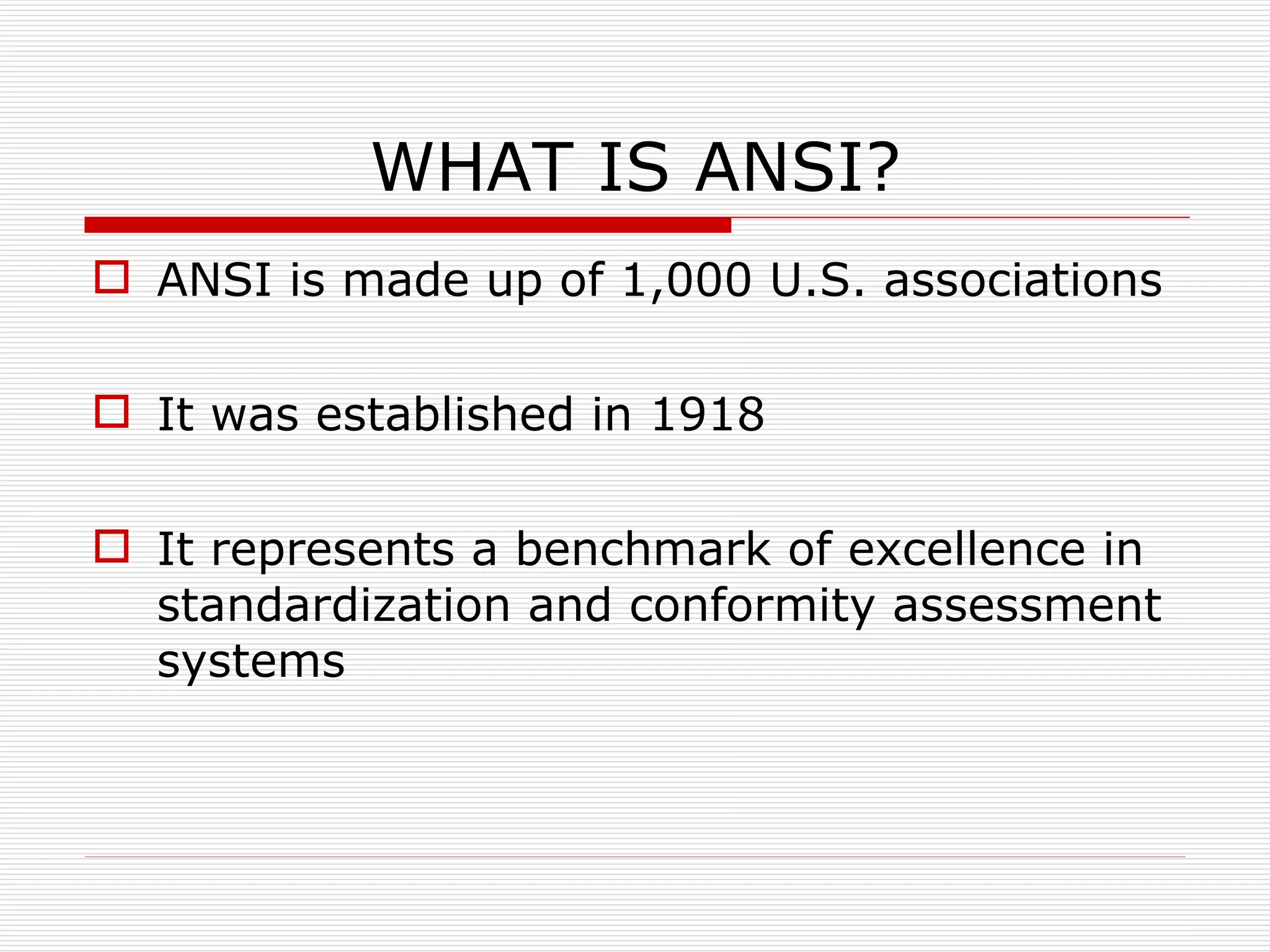 WHAT IS ANSI?

ANSI is made up of 1,000 U.S. associations

It was established in 1918

It represents a benchmark of excellence in standardization and conformity assessment systems